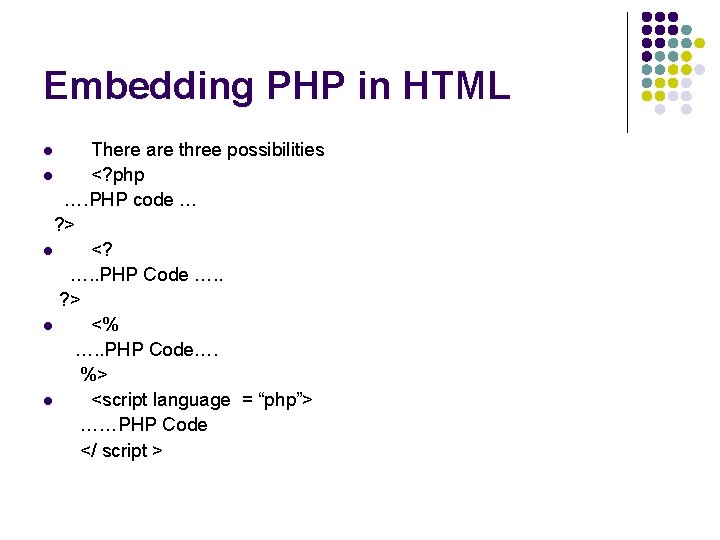 Embedding PHP in HTML

- There are three possibilities
- <?php
….PHP code …
?>
- <?
…..PHP Code …..
?>
- <%
…..PHP Code….
%>
- <script language = “php”>
……PHP Code
</ script >